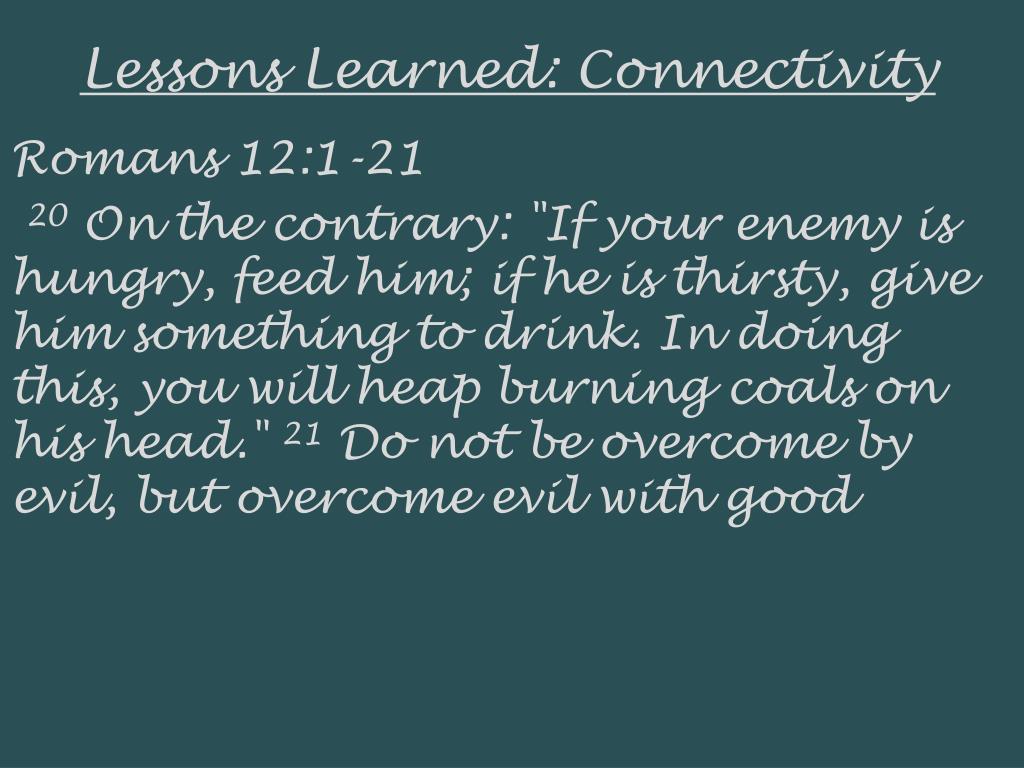 Lessons Learned: Connectivity

Romans 12:1-21

$^{20}$ On the contrary: "If your enemy is hungry, feed him; if he is thirsty, give him something to drink. In doing this, you will heap burning coals on his head." $^{21}$ Do not be overcome by evil, but overcome evil with good